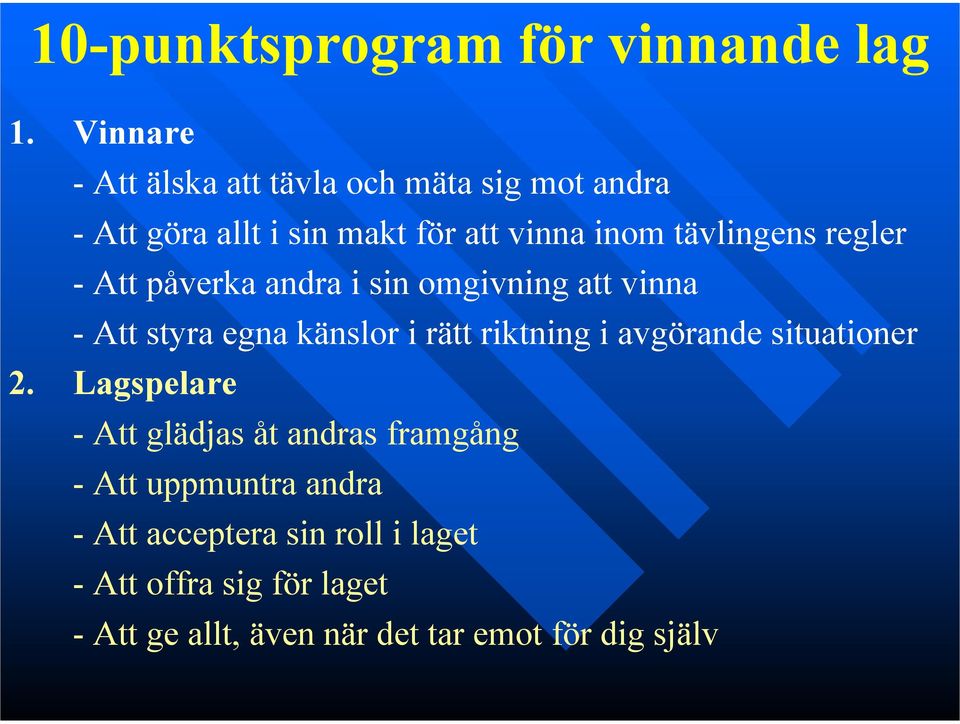 10-punktsprogram för vinnande lag

1. Vinnare

- Att älska att tävla och mäta sig mot andra

- Att göra allt i sin makt för att vinna inom tävlingens regler

- Att påverka andra i sin omgivning att vinna

- Att styra egna känslor i rätt riktning i avgörande situationer

2. Lagspelare

- Att glädjas åt andras framgång

- Att uppmuntra andra

- Att acceptera sin roll i laget

- Att offra sig för laget

- Att ge allt, även när det tar emot för dig själv